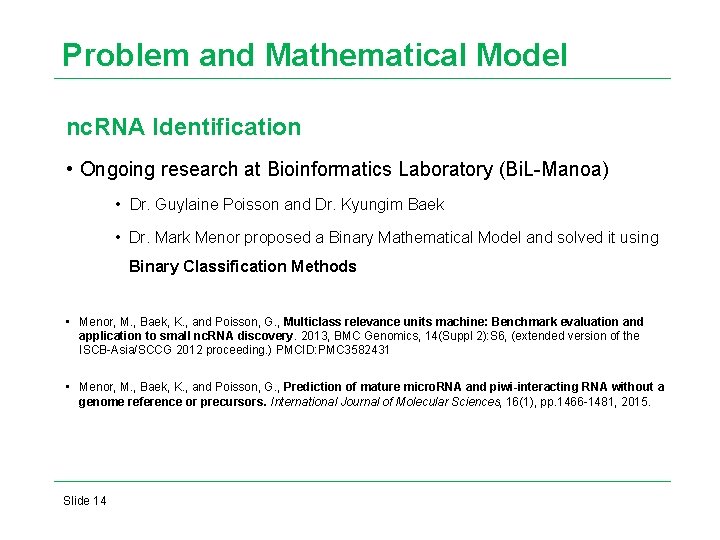 Problem and Mathematical Model

ncRNA Identification

• Ongoing research at Bioinformatics Laboratory (BiL-Manoa)

• Dr. Guylaine Poisson and Dr. Kyungim Baek

• Dr. Mark Menor proposed a Binary Mathematical Model and solved it using Binary Classification Methods

▪ Menor, M., Baek, K., and Poisson, G., Multiclass relevance units machine: Benchmark evaluation and application to small ncRNA discovery. 2013, BMC Genomics, 14(Suppl 2):S6, (extended version of the ISCB-Asia/SCCG 2012 proceeding.) PMCID:PMC3582431

▪ Menor, M., Baek, K., and Poisson, G., Prediction of mature microRNA and piwi-interacting RNA without a genome reference or precursors. International Journal of Molecular Sciences, 16(1), pp.1466-1481, 2015.

Slide 14